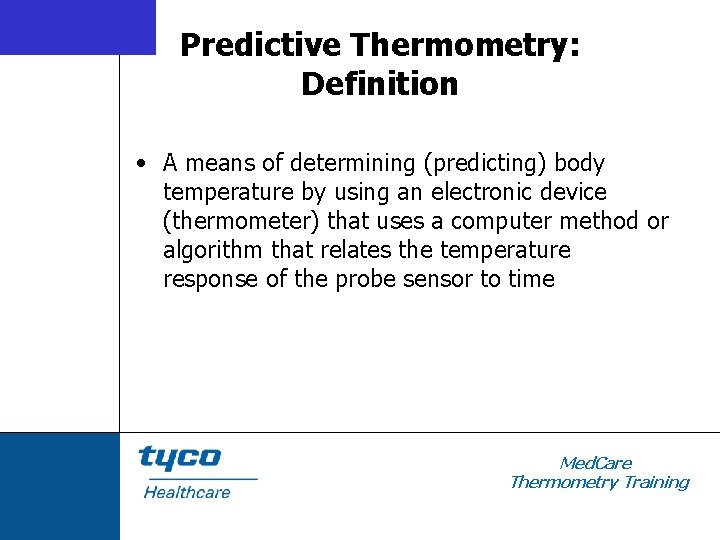 Predictive Thermometry: Definition

• A means of determining (predicting) body temperature by using an electronic device (thermometer) that uses a computer method or algorithm that relates the temperature response of the probe sensor to time

tyco
Healthcare

MedCare
Thermometry Training